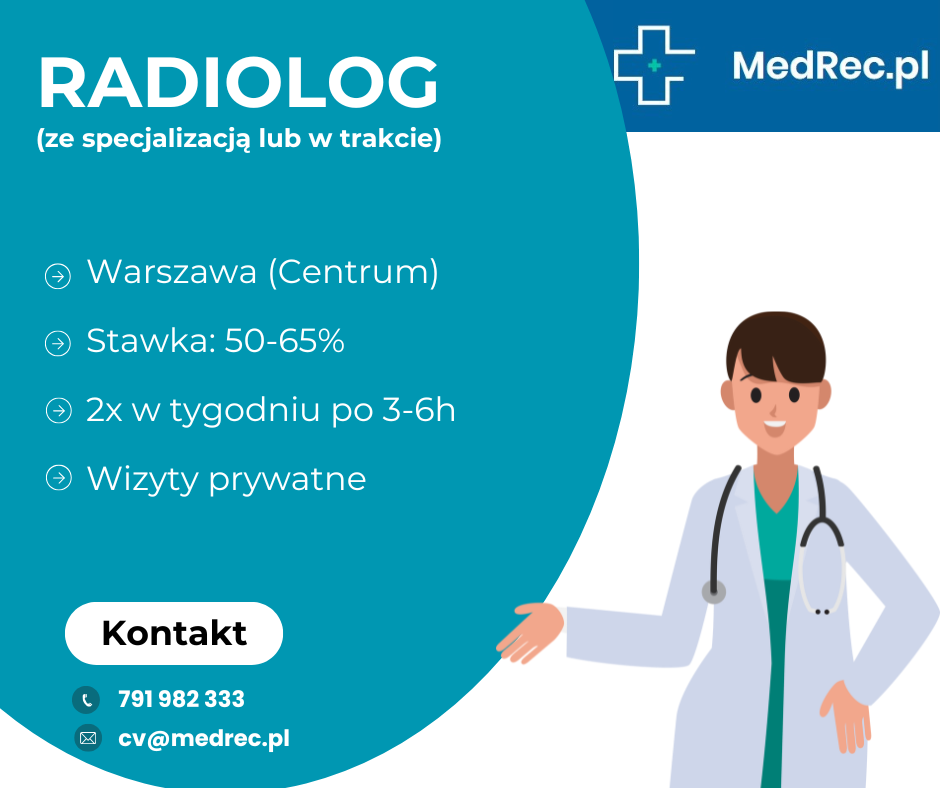 RADIOLOG
(ze specjalizacją lub w trakcie)

MedRec.pl

Warszawa (Centrum)

Stawka: 50-65%

2x w tygodniu po 3-6h

Wizyty prywatne

Kontakt

791 982 333

cv@medrec.pl